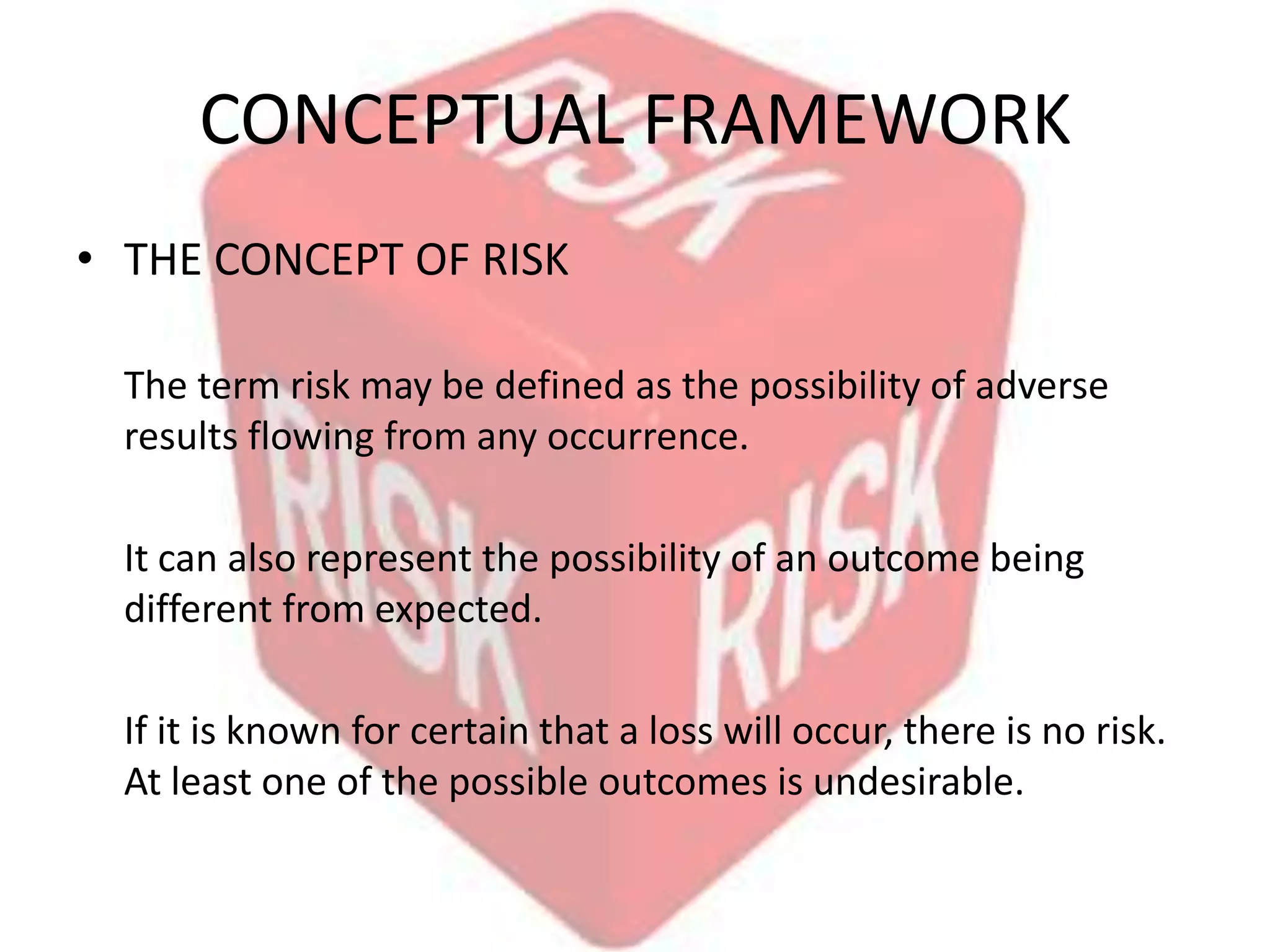 CONCEPTUAL FRAMEWORK

• THE CONCEPT OF RISK

The term risk may be defined as the possibility of adverse results flowing from any occurrence.

It can also represent the possibility of an outcome being different from expected.

If it is known for certain that a loss will occur, there is no risk. At least one of the possible outcomes is undesirable.

RISK

RISK

RISK